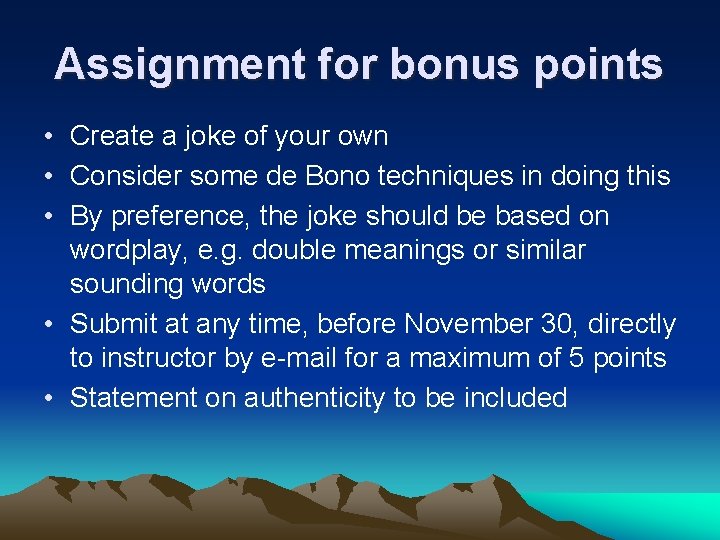 Assignment for bonus points

• Create a joke of your own
• Consider some de Bono techniques in doing this
• By preference, the joke should be based on wordplay, e.g. double meanings or similar sounding words
• Submit at any time, before November 30, directly to instructor by e-mail for a maximum of 5 points
• Statement on authenticity to be included